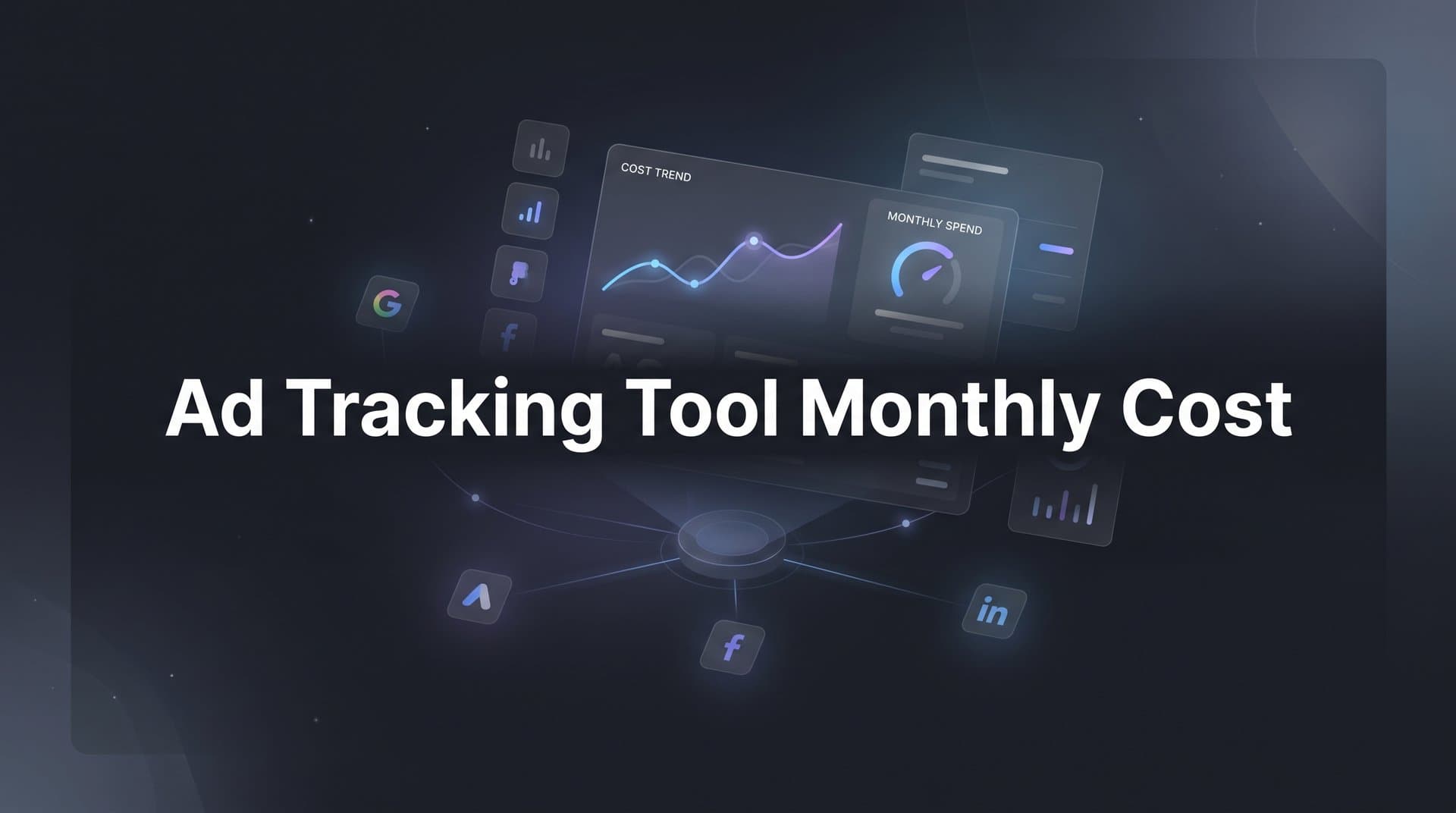 COST TREND

MONTHLY SPEND

G

f

Ad Tracking Tool Monthly Cost

f

in